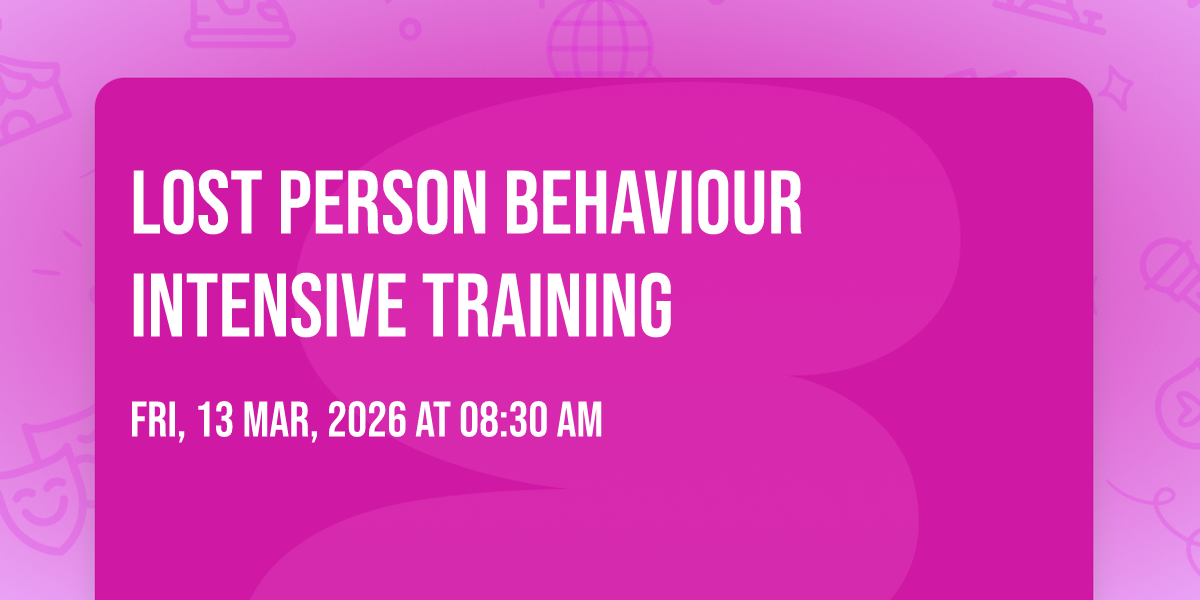 LOST PERSON BEHAVIOUR INTENSIVE TRAINING

FRI, 13 MAR, 2026 AT 08:30 AM